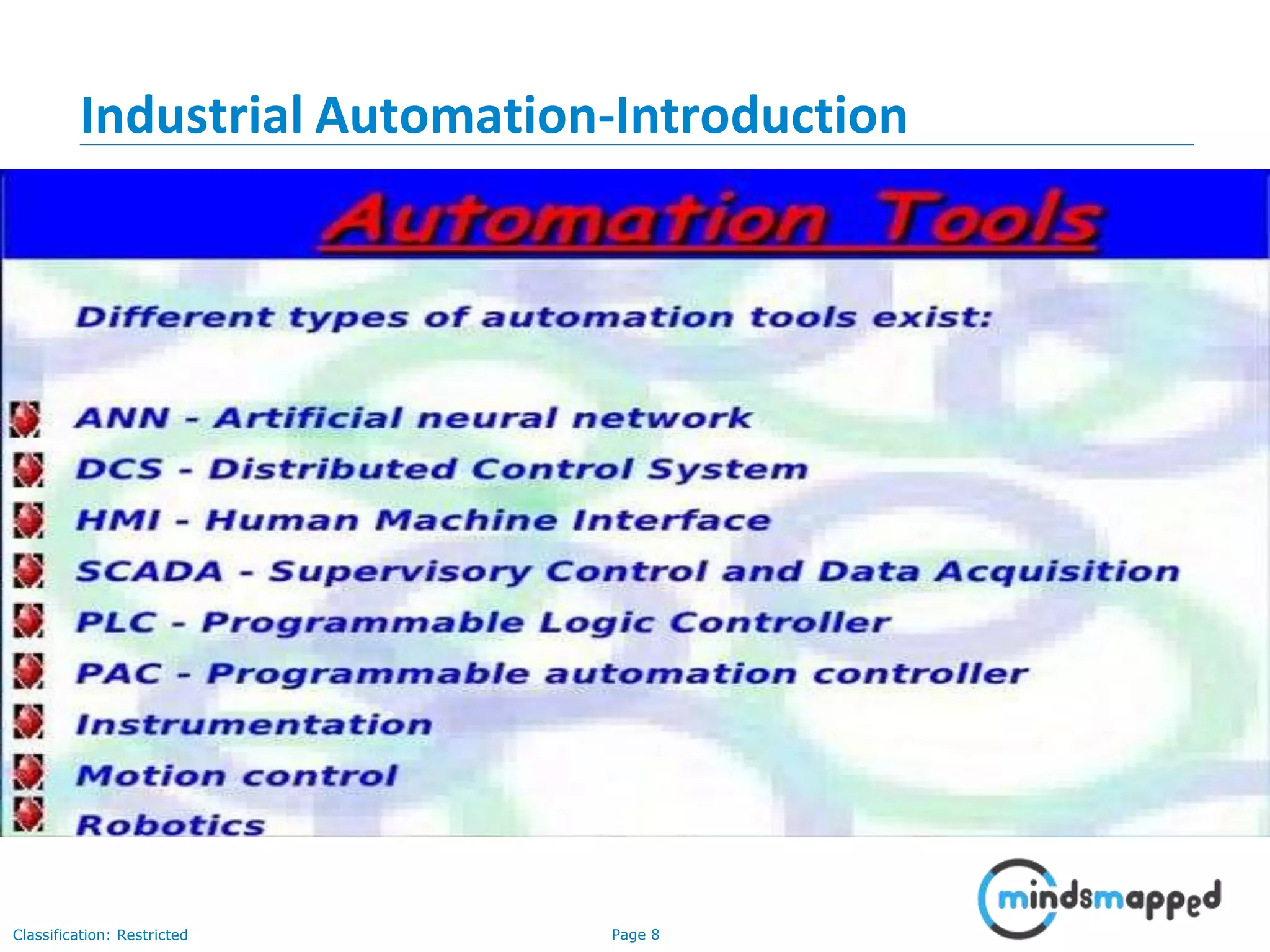 Industrial Automation-Introduction

Automation Tools

Different types of automation tools exist:

ANN - Artificial neural network
DCS - Distributed Control System
HMI - Human Machine Interface
SCADA - Supervisory Control and Data Acquisition
PLC - Programmable Logic Controller
PAC - Programmable automation controller
Instrumentation
Motion control
Robotics

mindsmapped

Classification: Restricted

Page 8